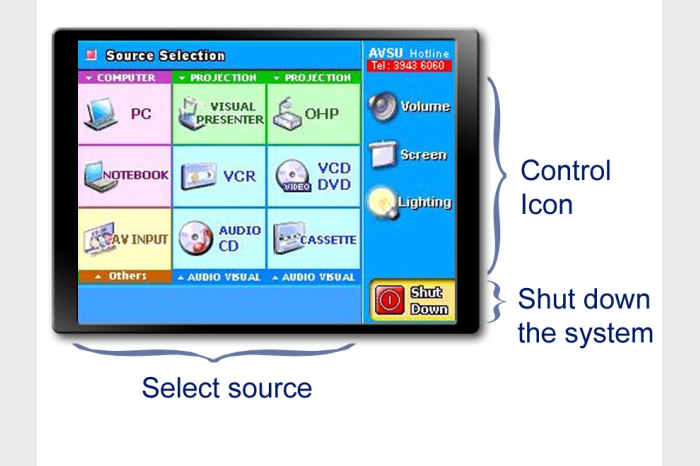 Source Selection

AVSU Hotline
Tel: 3943 6060

COMPUTER
PROJECTION
PROJECTION

PC
VISUAL PRESENTER
OHP

NOTEBOOK
VCR
VIDEO
VCD DVD

AV INPUT
AUDIO CD
CASSETTE

Others
AUDIO VISUAL
AUDIO VISUAL

Volume
Screen
Lighting

Shut Down

Control Icon

Shut down the system

Select source